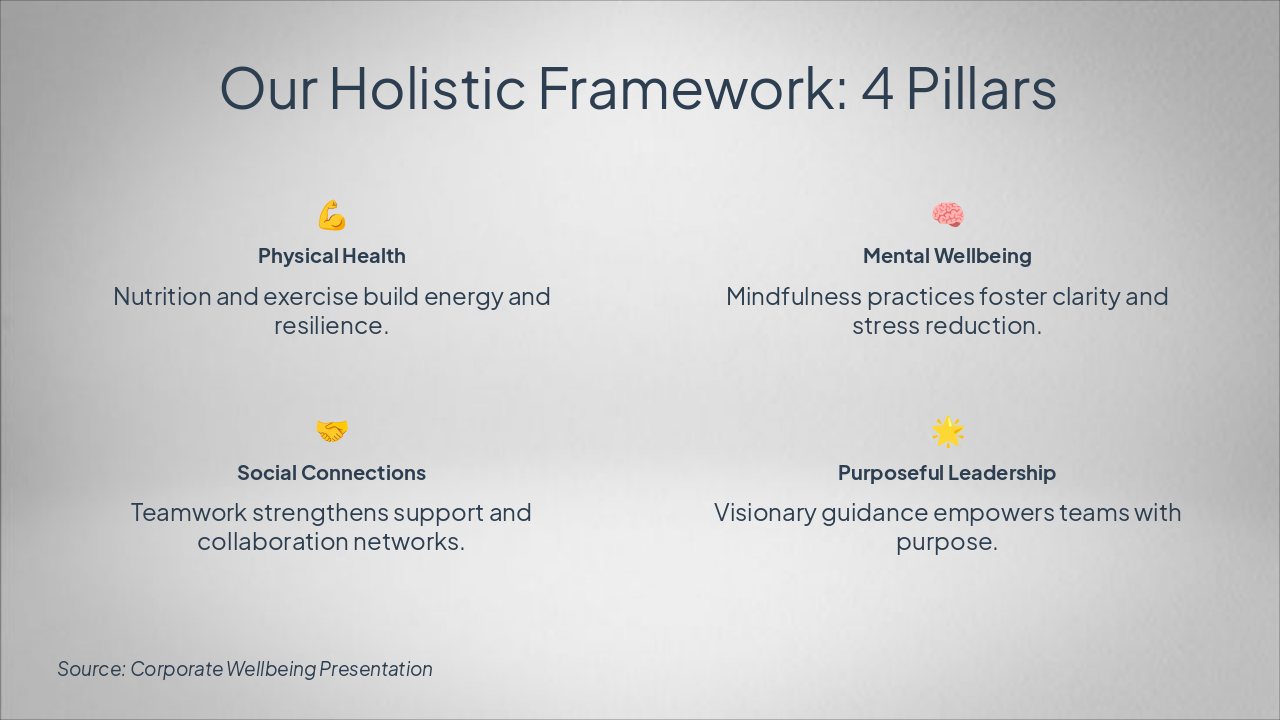 Our Holistic Framework: 4 Pillars

💪

Physical Health

Nutrition and exercise build energy and resilience.

🧠

Mental Wellbeing

Mindfulness practices foster clarity and stress reduction.

🤝

Social Connections

Teamwork strengthens support and collaboration networks.

🌟

Purposeful Leadership

Visionary guidance empowers teams with purpose.

Source: Corporate Wellbeing Presentation